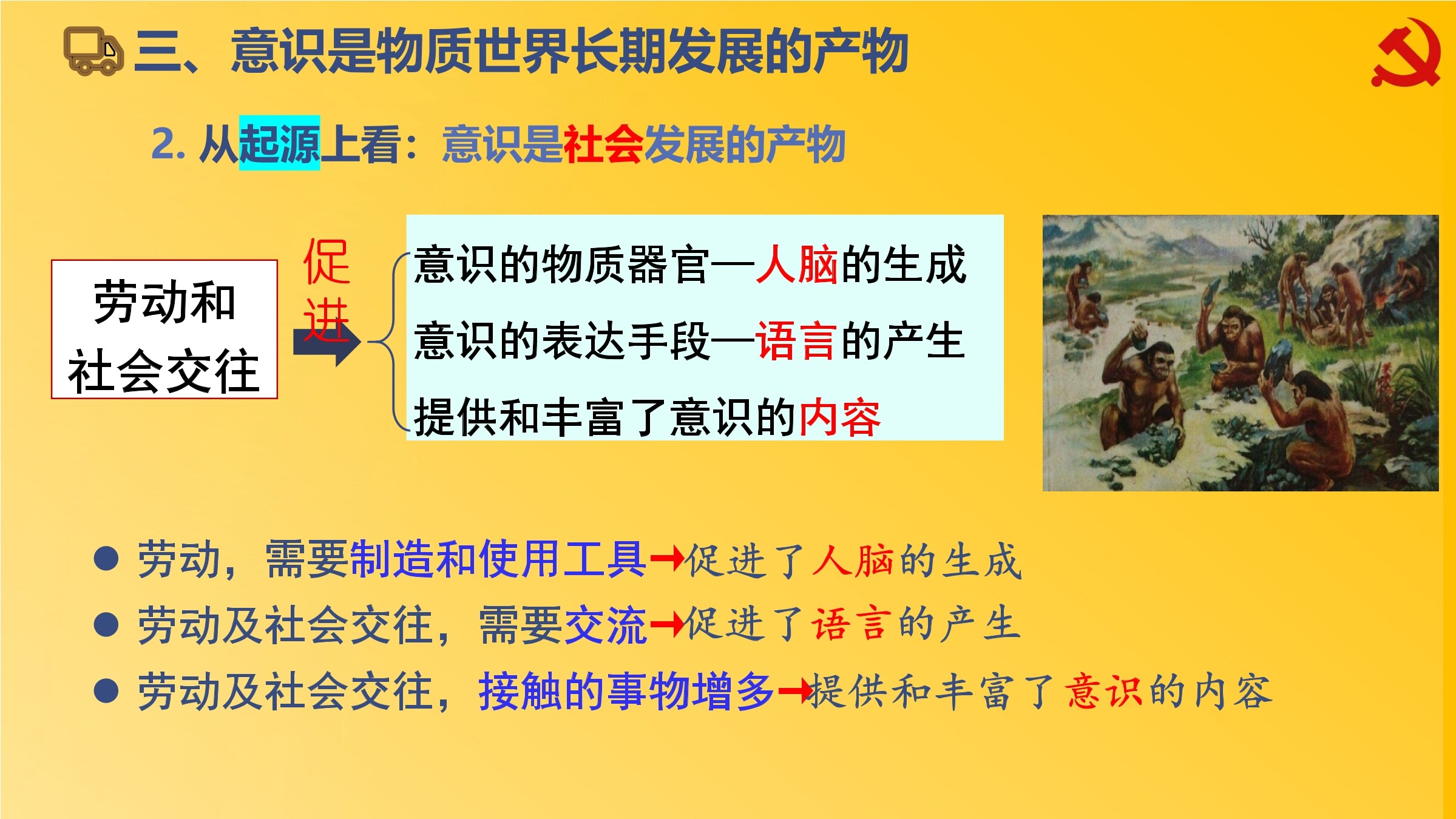 三、意识是物质世界长期发展的产物

2. 从起源上看：意识是社会发展的产物

劳动和社会交往

促进

意识的物质器官—人脑的生成
意识的表达手段—语言的产生
提供和丰富了意识的内容

● 劳动，需要制造和使用工具→促进了人脑的生成
● 劳动及社会交往，需要交流→促进了语言的产生
● 劳动及社会交往，接触的事物增多→提供和丰富了意识的内容